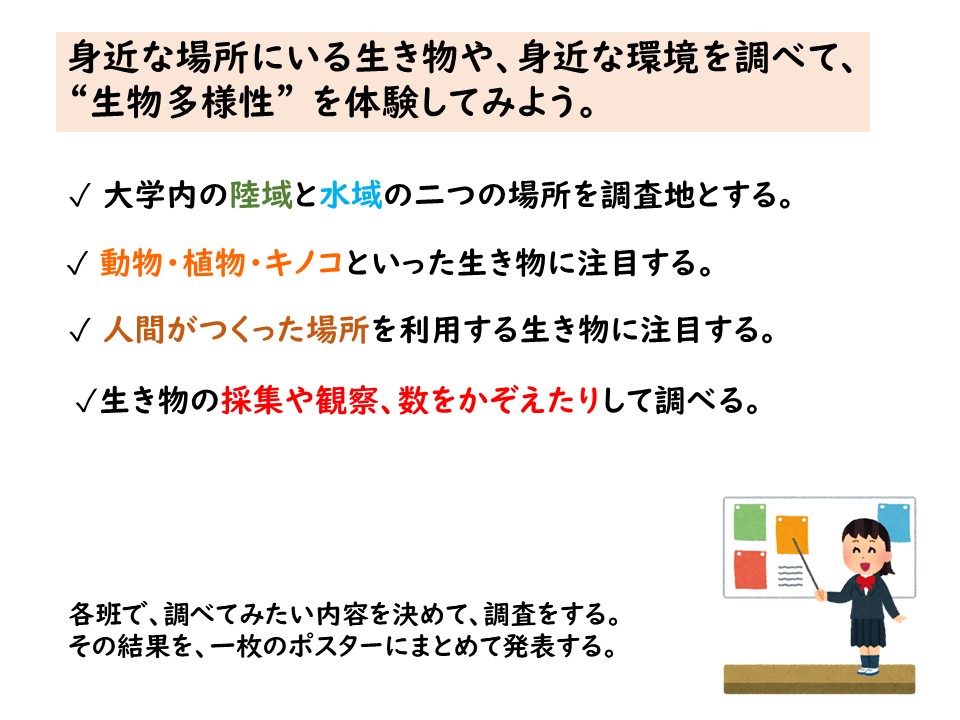 身近な場所にいる生き物や、身近な環境を調べて、“生物多様性”を体験してみよう。

✓ 大学内の陸域と水域の二つの場所を調査地とする。

✓ 動物・植物・キノコといった生き物に注目する。

✓ 人間がつくった場所を利用する生き物に注目する。

✓生き物の採集や観察、数をかぞえたりして調べる。

各班で、調べてみたい内容を決めて、調査をする。
その結果を、一枚のポスターにまとめて発表する。